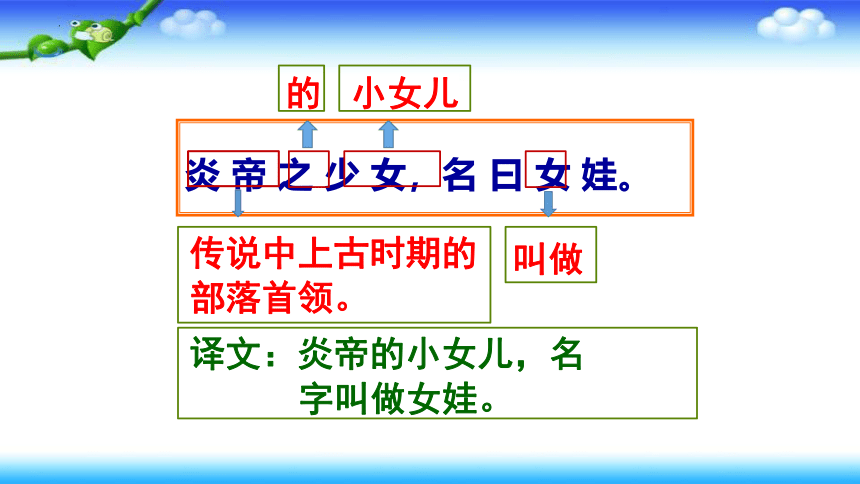 的 小女儿

炎帝之少女，名曰女娃。

传说中上古时期的部落首领。

叫做

译文：炎帝的小女儿，名字叫做女娃。